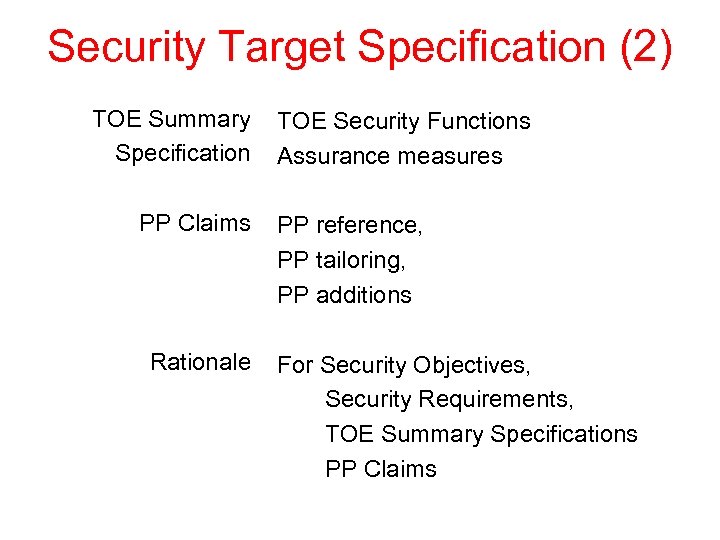 Security Target Specification (2)

TOE Summary Specification
TOE Security Functions
Assurance measures

PP Claims
PP reference,
PP tailoring,
PP additions

Rationale
For Security Objectives,
Security Requirements,
TOE Summary Specifications
PP Claims